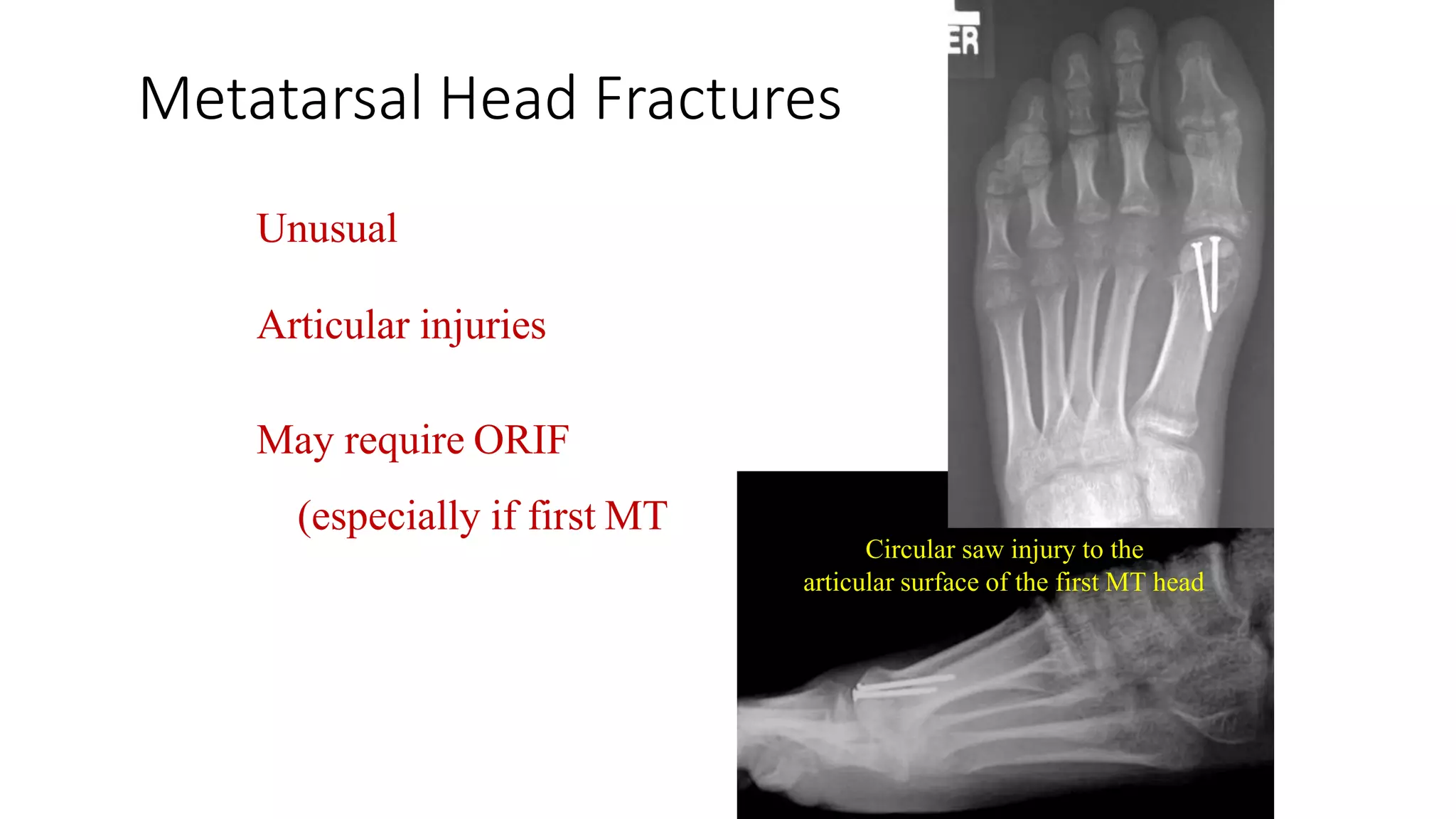 Metatarsal Head Fractures

Unusual

Articular injuries

May require ORIF

(especially if first MT

ER

Circular saw injury to the articular surface of the first MT head